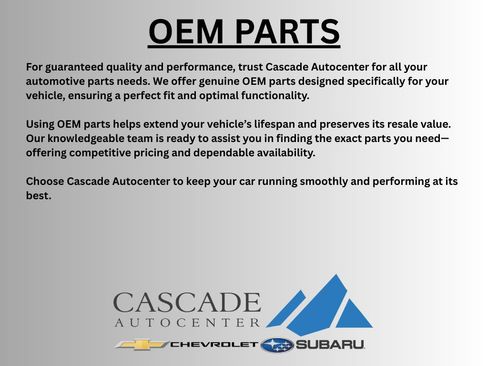 OEM PARTS

For guaranteed quality and performance, trust Cascade Autocenter for all your automotive parts needs. We offer genuine OEM parts designed specifically for your vehicle, ensuring a perfect fit and optimal functionality.

Using OEM parts helps extend your vehicle's lifespan and preserves its resale value. Our knowledgeable team is ready to assist you in finding the exact parts you need—offering competitive pricing and dependable availability.

Choose Cascade Autocenter to keep your car running smoothly and performing at its best.

CASCADE
AUTOCENTER

CHEVROLET SUBARU